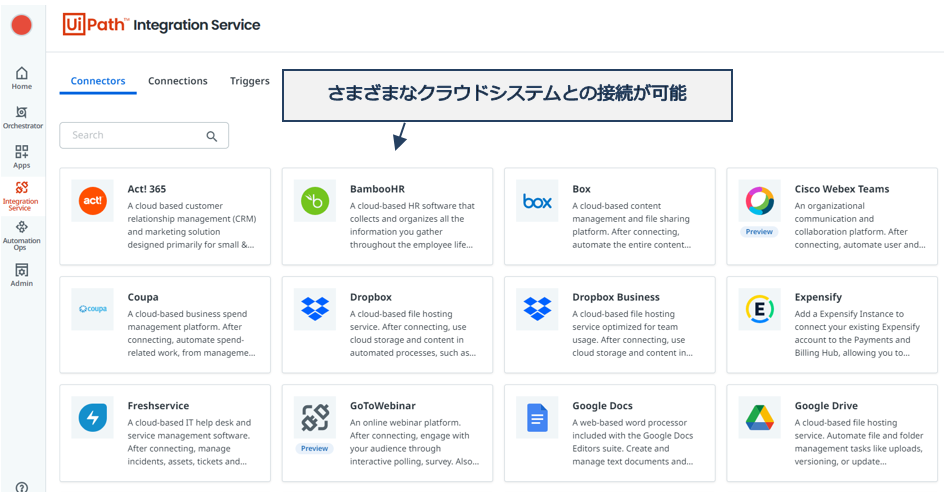 UiPath™ Integration Service

Home
Orchestrator
Apps
Integration Service
Automation Ops
Admin

Connectors Connections Triggers

さまざまなクラウドシステムとの接続が可能

Search

act!
Act! 365
A cloud based customer relationship management (CRM) and marketing solution designed primarily for small &...

BambooHR
A cloud-based HR software that collects and organizes all the information you gather throughout the employee life...

box
Box
A cloud-based content management and file sharing platform. After connecting, automate the entire content...

Preview
Cisco Webex Teams
An organizational communication and collaboration platform. After connecting, automate user and...

coupa
Coupa
A cloud-based business spend management platform. After connecting, automate spend-related work, from manageme...

Dropbox
A cloud-based file hosting service. After connecting, use cloud storage and content in automated processes, such as...

Dropbox Business
A cloud-based file hosting service optimized for team usage. After connecting, use cloud storage and content in...

Expensify
Add a Expensify Instance to connect your existing Expensify account to the Payments and Billing Hub, allowing you to...

Freshservice
A cloud-based IT help desk and service management software. After connecting, manage incidents, assets, tickets and...

Preview
GoToWebinar
An online webinar platform. After connecting, engage with your audience through interactive polling, survey. Also...

Google Docs
A web-based word processor included with the Google Docs Editors suite. Create and manage text documents and...

Google Drive
A cloud-based file hosting service. Automate file and folder management tasks like uploads, versioning, or update...